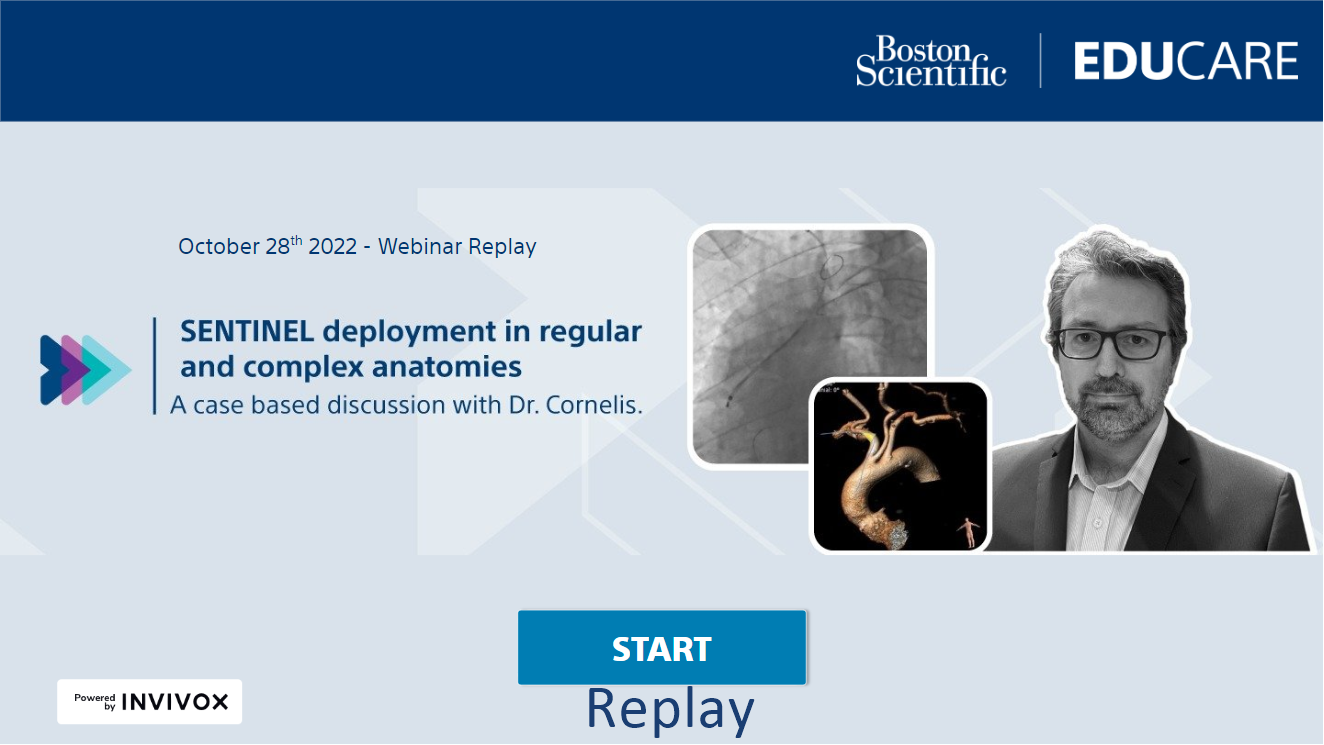 Boston Scientific | EDUCARE

October 28$^{th}$ 2022 - Webinar Replay

SENTINEL deployment in regular and complex anatomies
A case based discussion with Dr. Cornelis.

START

Replay

Powered by INVIVOX